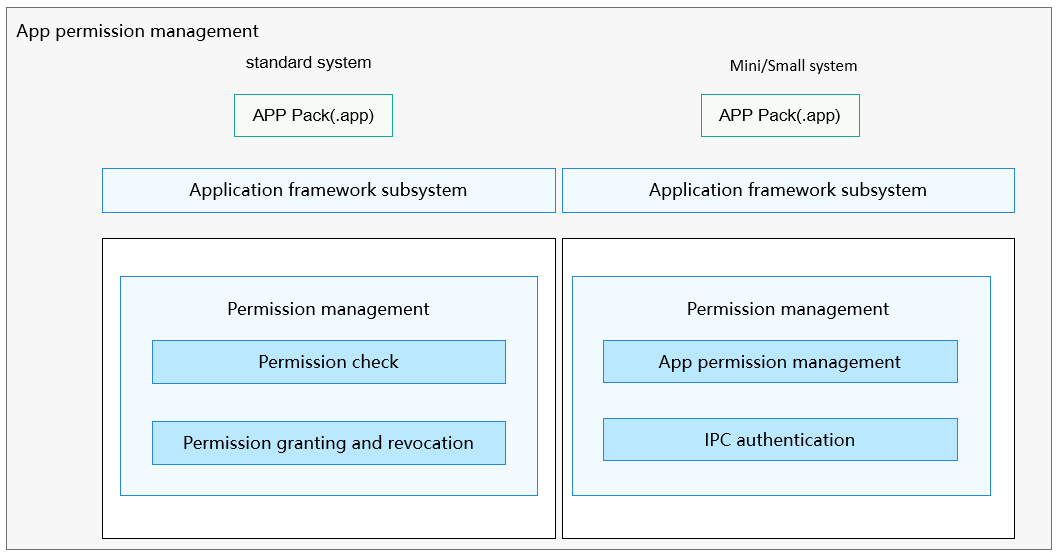 App permission management

standard system

APP Pack(.app)

Application framework subsystem

Permission management

Permission check

Permission granting and revocation

Mini/Small system

APP Pack(.app)

Application framework subsystem

Permission management

App permission management

IPC authentication